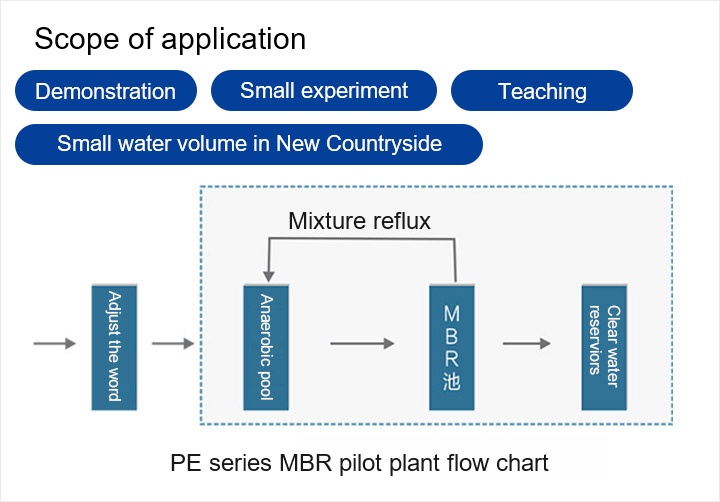 Scope of application

Demonstration

Small experiment

Teaching

Small water volume in New Countryside

Mixture reflux

Adjust the word

Anaerobic pool

MBR池

Clear water reservoirs

PE series MBR pilot plant flow chart